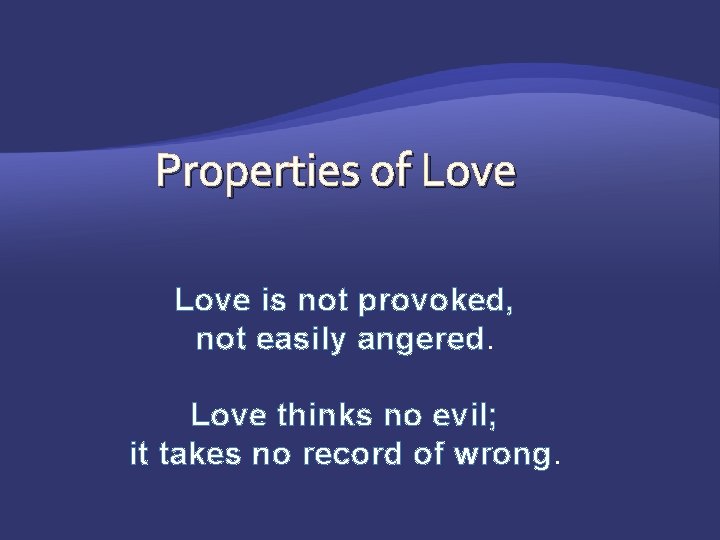 Properties of Love

Love is not provoked, not easily angered.

Love thinks no evil; it takes no record of wrong.